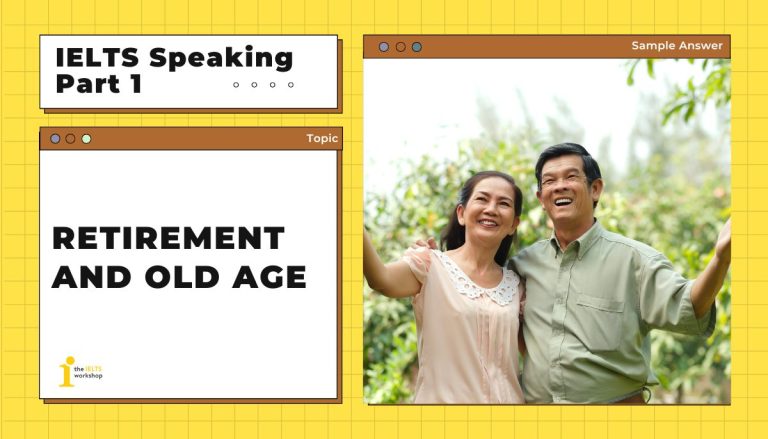 IELTS Speaking Part 1

Topic

RETIREMENT AND OLD AGE

the IELTS workshop

Sample Answer